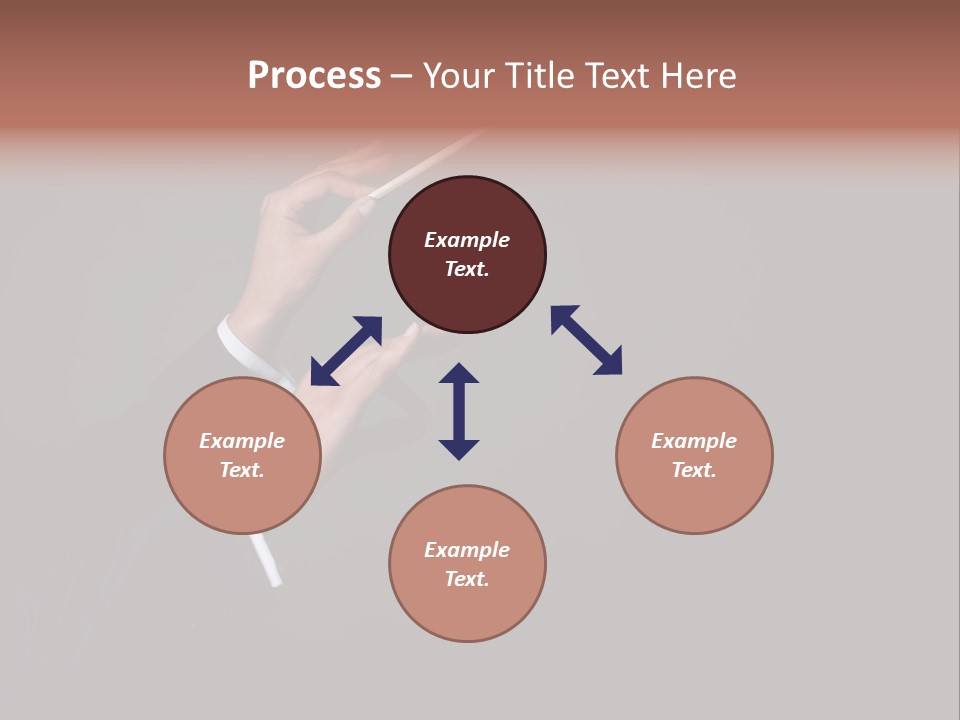 Process – Your Title Text Here

Example Text.

Example Text.

Example Text.

Example Text.